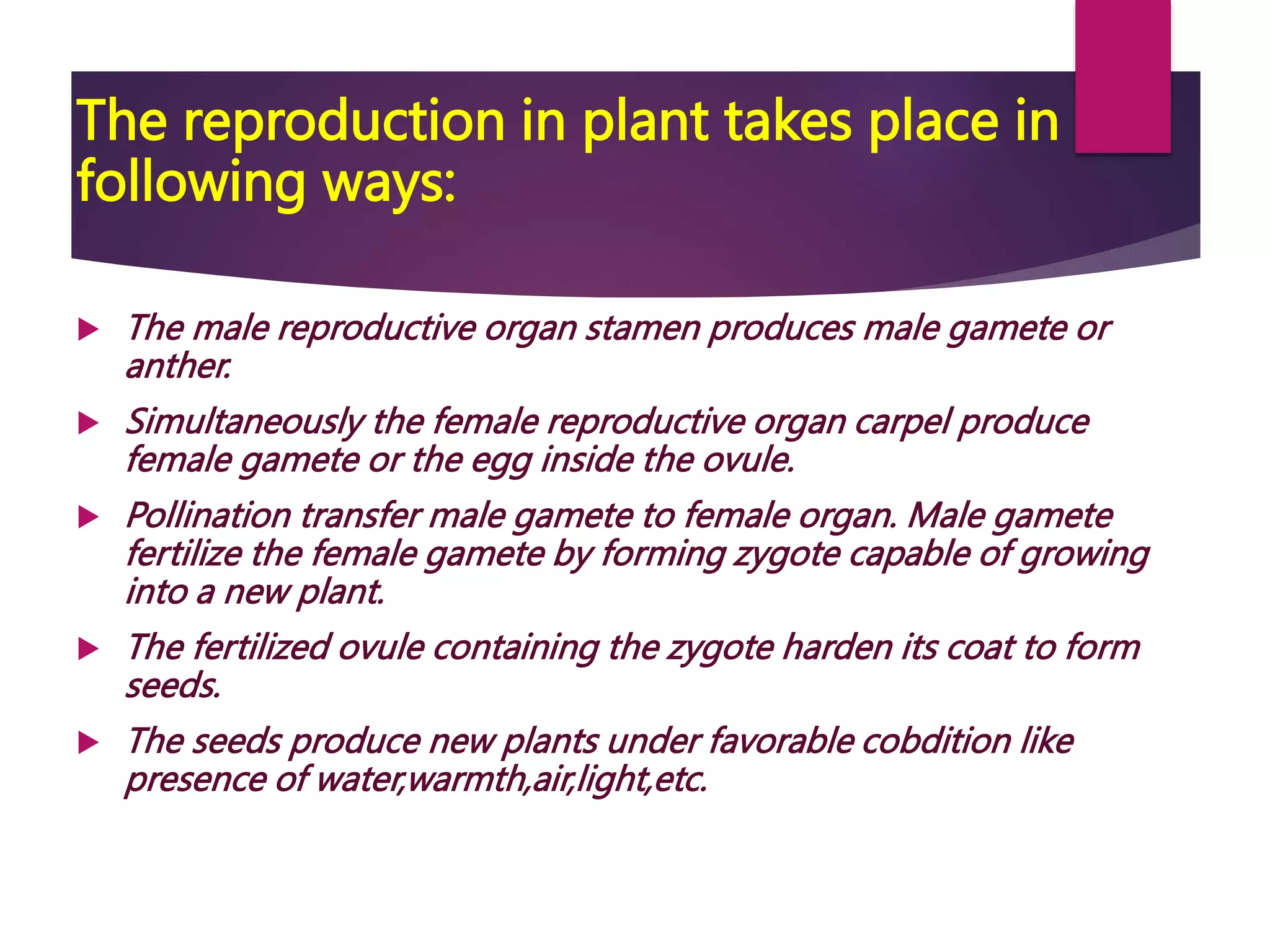 The reproduction in plant takes place in following ways:

The male reproductive organ stamen produces male gamete or anther.

Simultaneously the female reproductive organ carpel produce female gamete or the egg inside the ovule.

Pollination transfer male gamete to female organ. Male gamete fertilize the female gamete by forming zygote capable of growing into a new plant.

The fertilized ovule containing the zygote harden its coat to form seeds.

The seeds produce new plants under favorable cobdition like presence of water,warmth,air,light,etc.